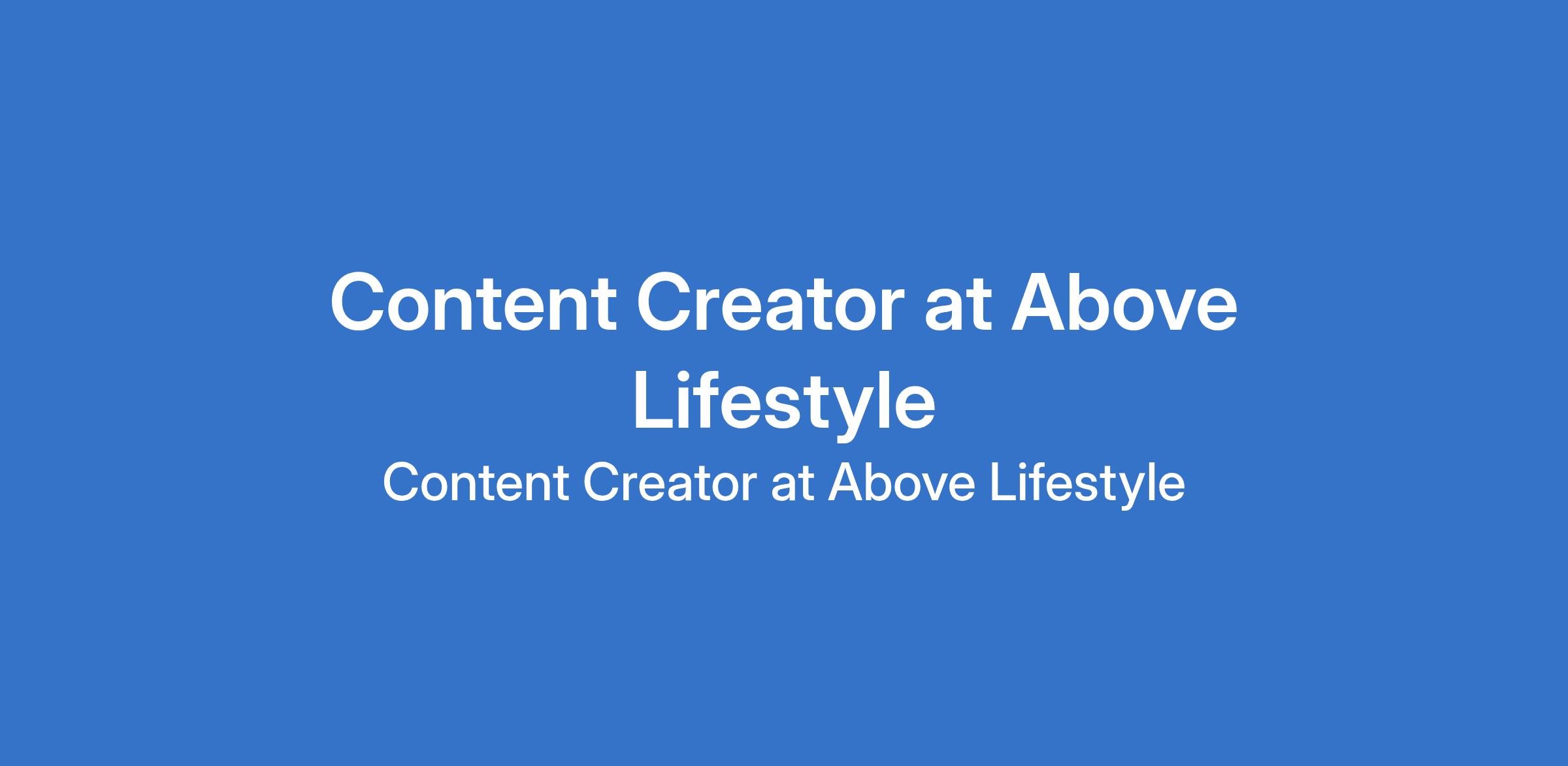 Content Creator at Above Lifestyle

Content Creator at Above Lifestyle